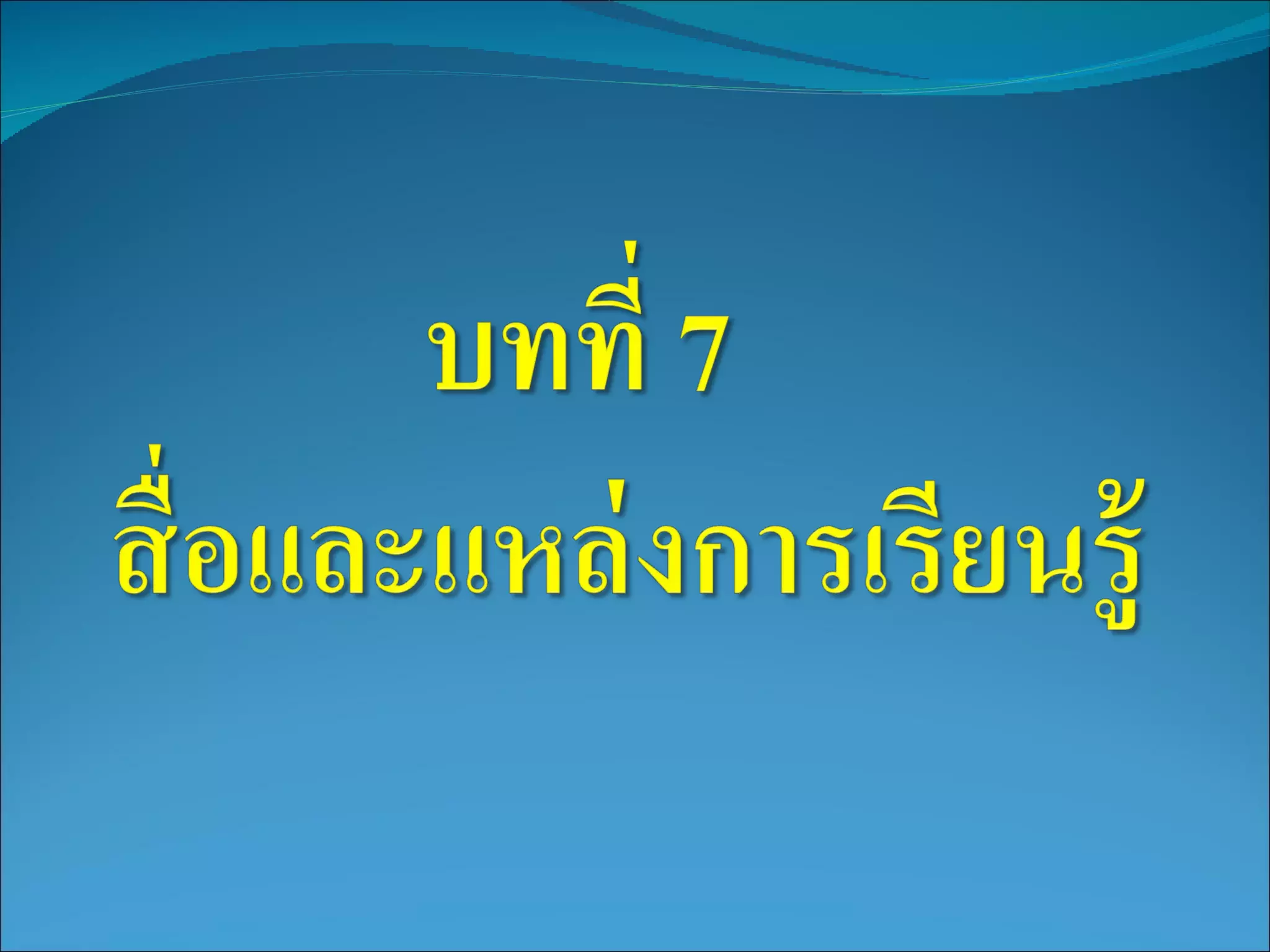 บทที่ 7
สื่อและแหล่งการเรียนรู้